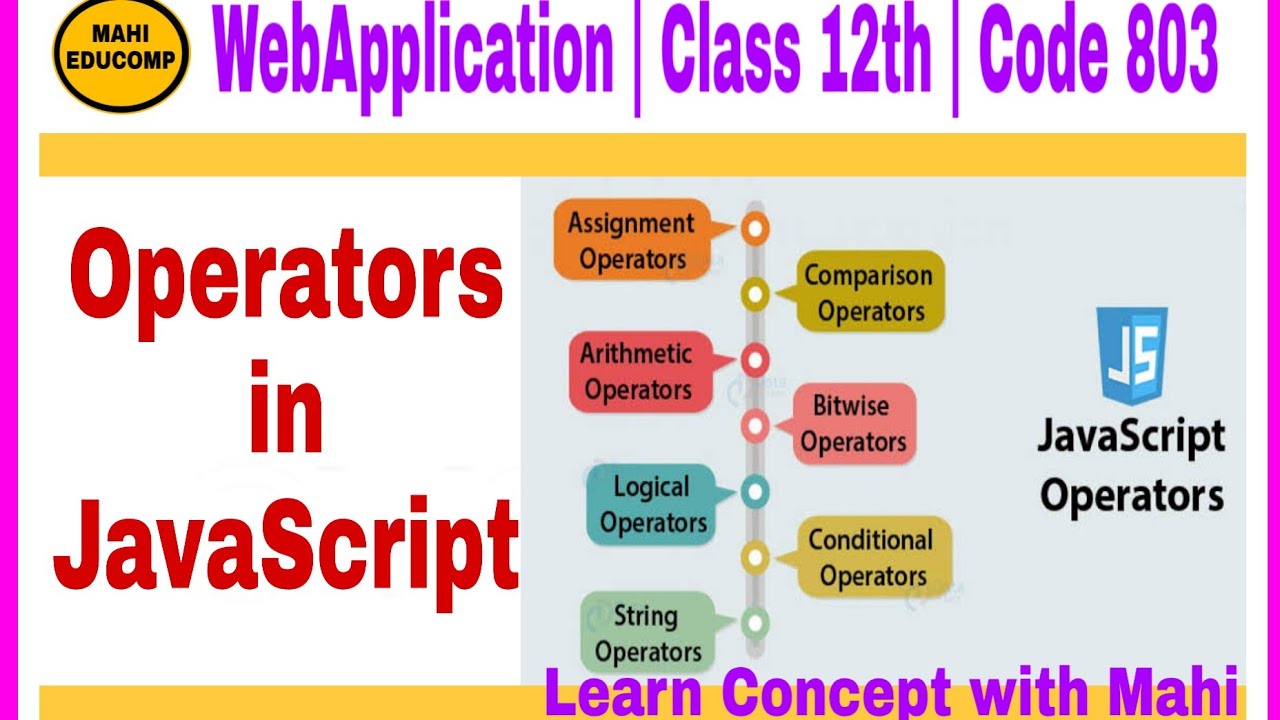 MAHI EDUCOMP

WebApplication | Class 12th | Code 803

Operators in JavaScript

Assignment Operators

Comparison Operators

Arithmetic Operators

Bitwise Operators

Logical Operators

Conditional Operators

String Operators

JS

JavaScript Operators

Learn Concept with Mahi